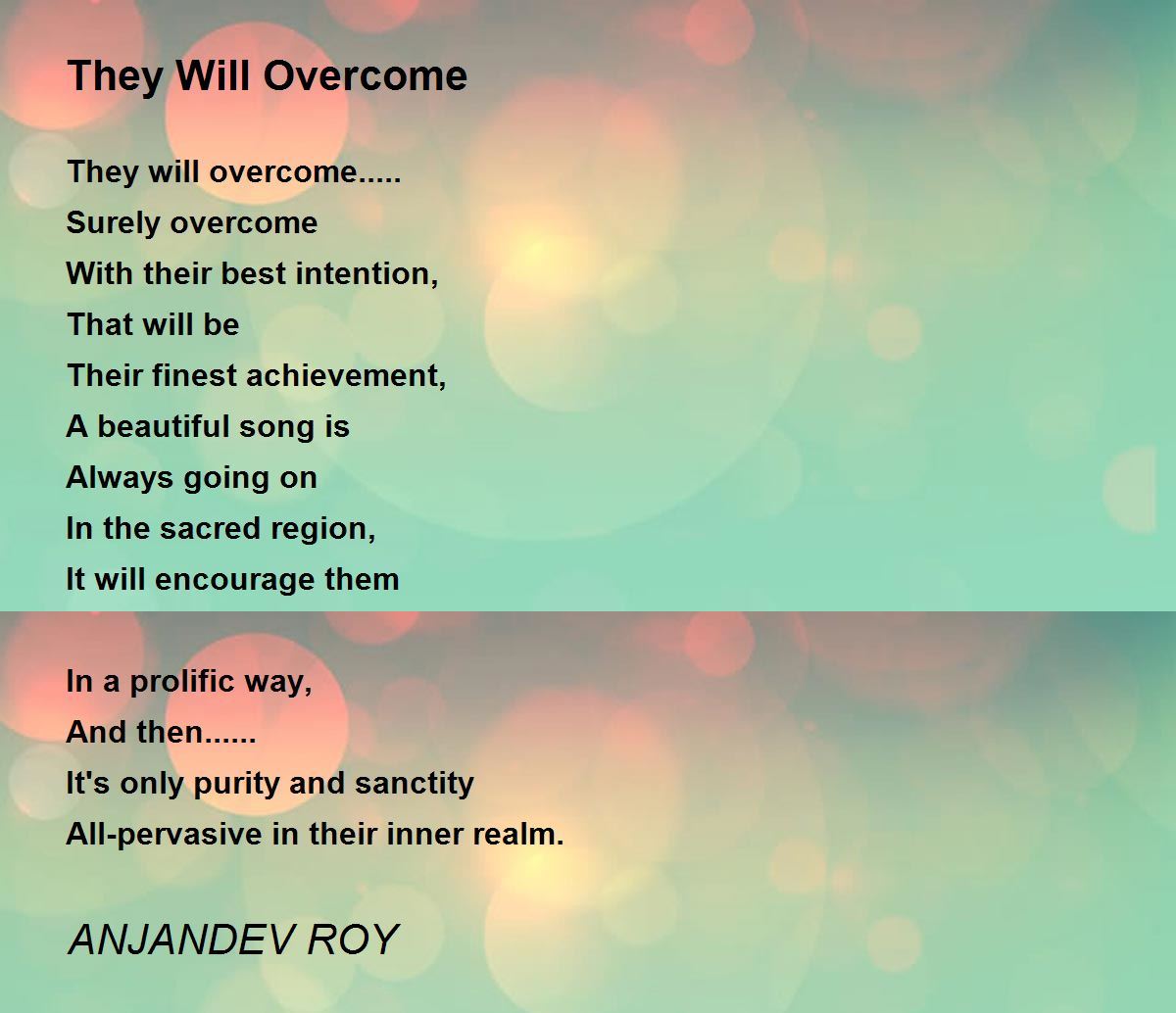 They Will Overcome

They will overcome.....
Surely overcome
With their best intention,
That will be
Their finest achievement,
A beautiful song is
Always going on
In the sacred region,
It will encourage them

In a prolific way,
And then......
It's only purity and sanctity
All-pervasive in their inner realm.

ANJANDEV ROY